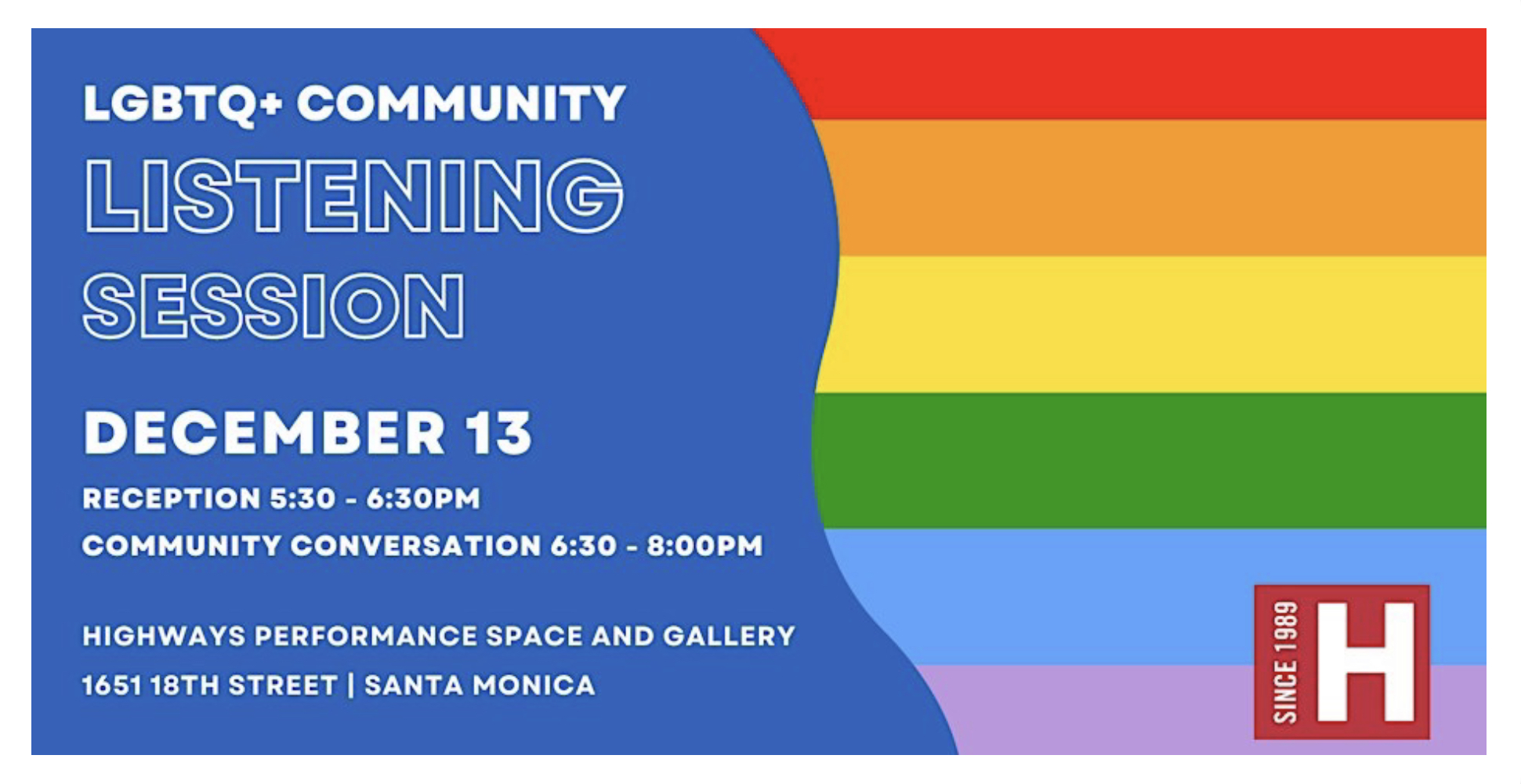 LGBTQ+ COMMUNITY
LISTENING SESSION

DECEMBER 13
RECEPTION 5:30 - 6:30PM
COMMUNITY CONVERSATION 6:30 - 8:00PM

HIGHWAYS PERFORMANCE SPACE AND GALLERY
1651 18TH STREET | SANTA MONICA

SINCE 1989
H